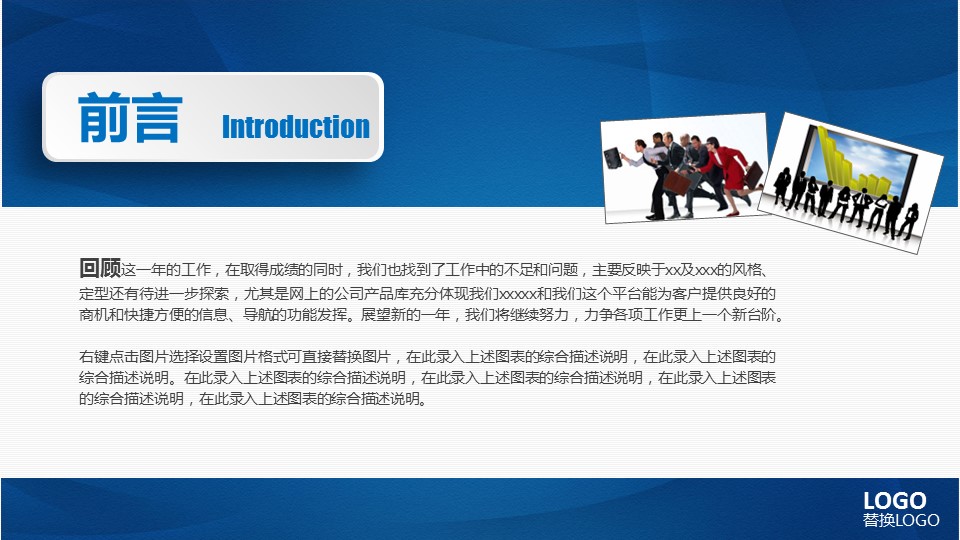 前言 Introduction

回顾这一年的工作，在取得成绩的同时，我们也找到了工作中的不足和问题，主要反映于xx及xxx的风格、定型还有待进一步探索，尤其是网上的公司产品库充分体现我们xxxxx和我们这个平台能为客户提供良好的商机和快捷方便的信息、导航的功能发挥。展望新的一年，我们将继续努力，力争各项工作更上一个新台阶。

右键点击图片选择设置图片格式可直接替换图片，在此录入上述图表的综合描述说明，在此录入上述图表的综合描述说明。在此录入上述图表的综合描述说明，在此录入上述图表的综合描述说明，在此录入上述图表的综合描述说明，在此录入上述图表的综合描述说明。

LOGO
替换LOGO